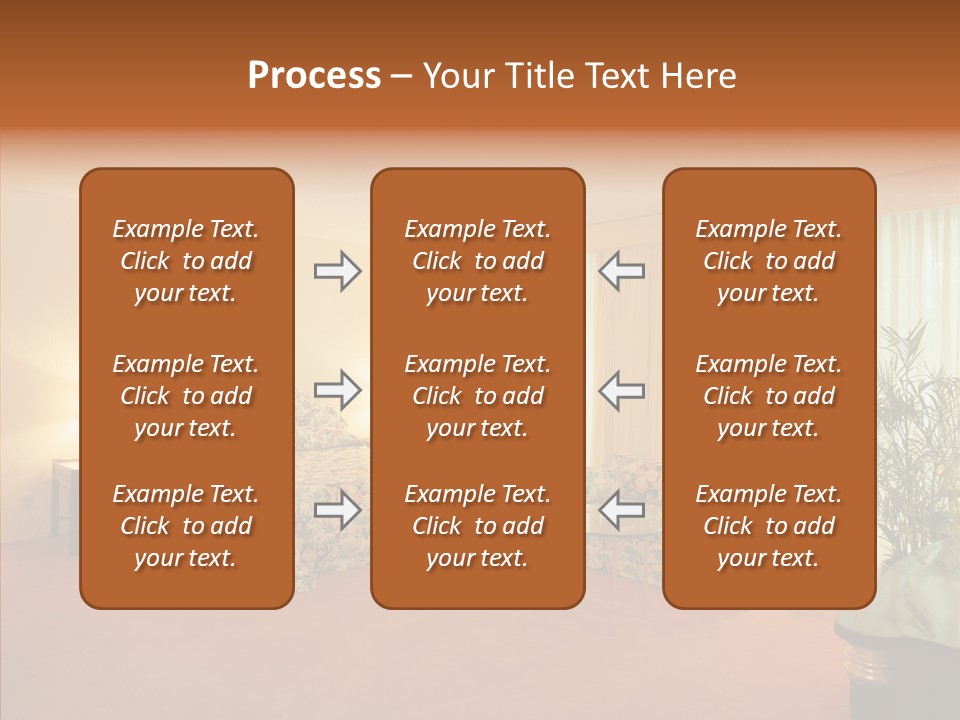 Process – Your Title Text Here

Example Text. Click to add your text.

Example Text. Click to add your text.

Example Text. Click to add your text.

Example Text. Click to add your text.

Example Text. Click to add your text.

Example Text. Click to add your text.

Example Text. Click to add your text.

Example Text. Click to add your text.

Example Text. Click to add your text.